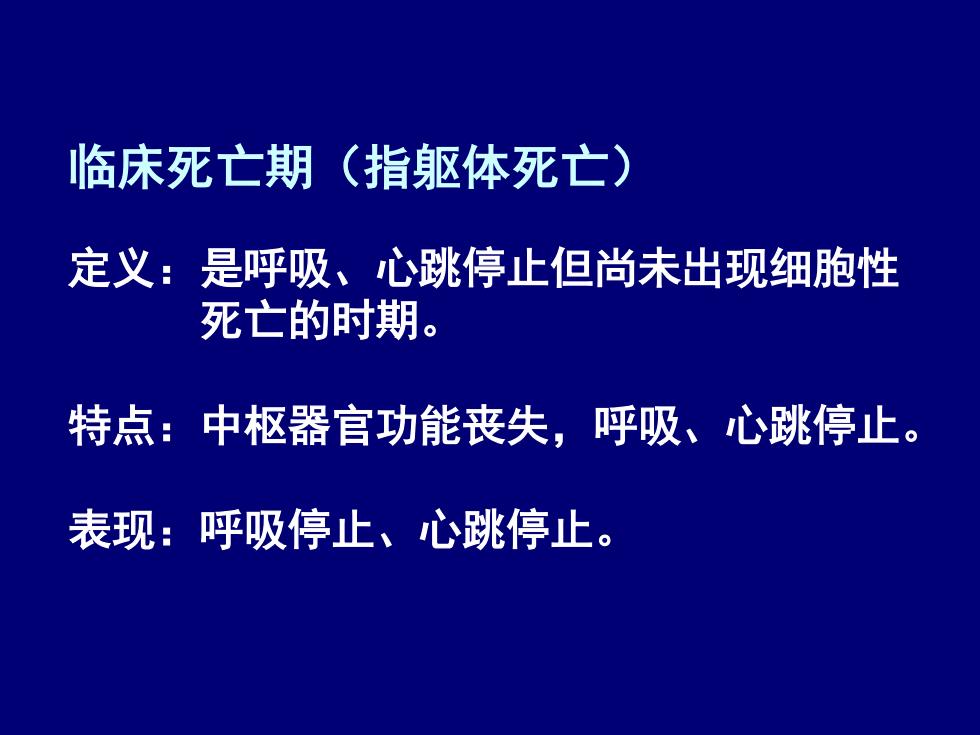 临床死亡期（指躯体死亡）

定义：是呼吸、心跳停止但尚未出现细胞性死亡的时期。

特点：中枢器官功能丧失，呼吸、心跳停止。

表现：呼吸停止、心跳停止。